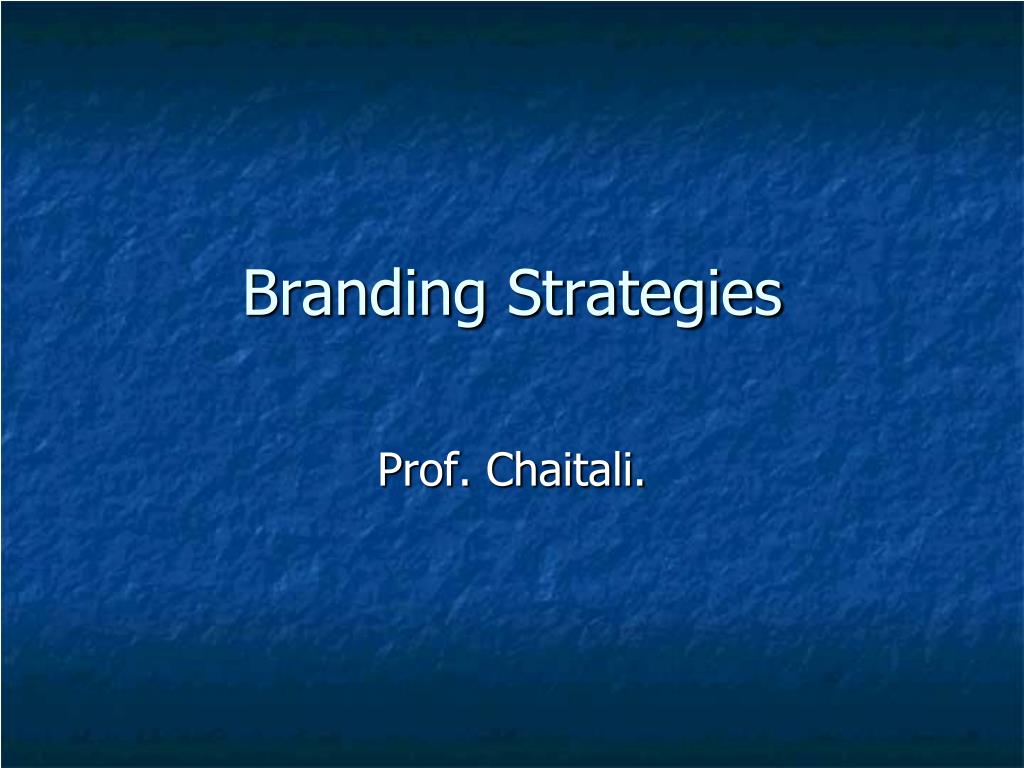 Branding Strategies

Prof. Chaitali.